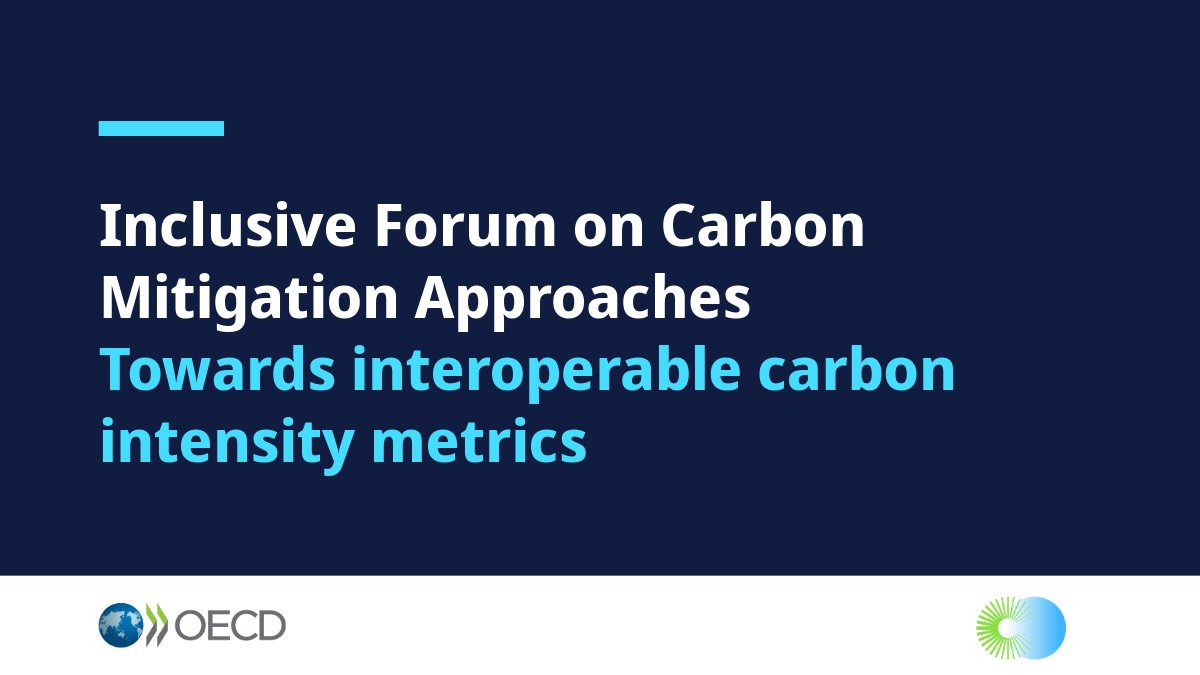 Inclusive Forum on Carbon Mitigation Approaches
Towards interoperable carbon intensity metrics

OECD